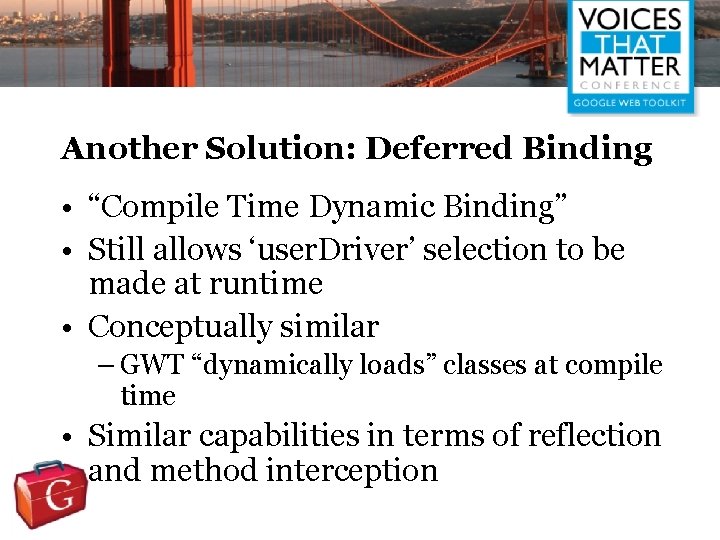 VOICES THAT MATTER CONFERENCE GOOGLE WEB TOOLKIT

Another Solution: Deferred Binding

• “Compile Time Dynamic Binding”
• Still allows ‘userDriver’ selection to be made at runtime
• Conceptually similar
– GWT “dynamically loads” classes at compile time
• Similar capabilities in terms of reflection and method interception

G